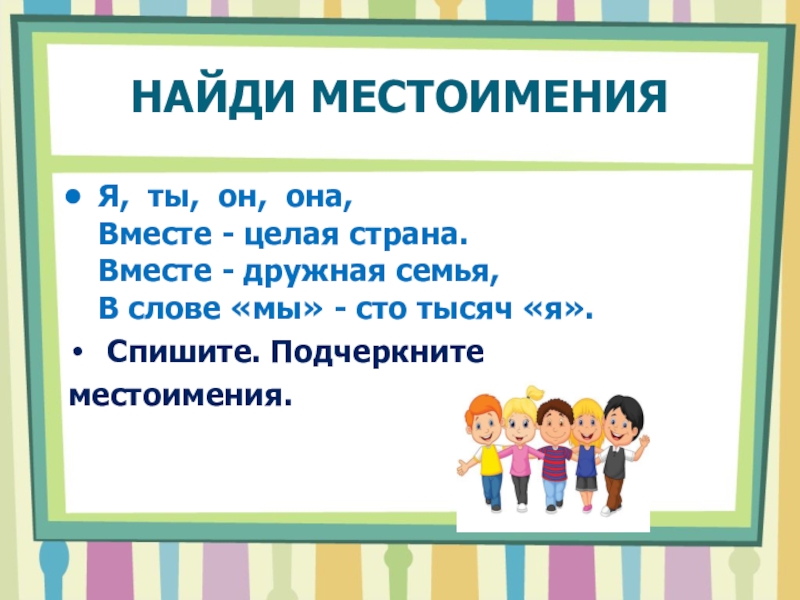 НАЙДИ МЕСТОИМЕНИЯ

• Я, ты, он, она,
Вместе - целая страна.
Вместе - дружная семья,
В слове «мы» - сто тысяч «я».

• Спишите. Подчеркните местоимения.